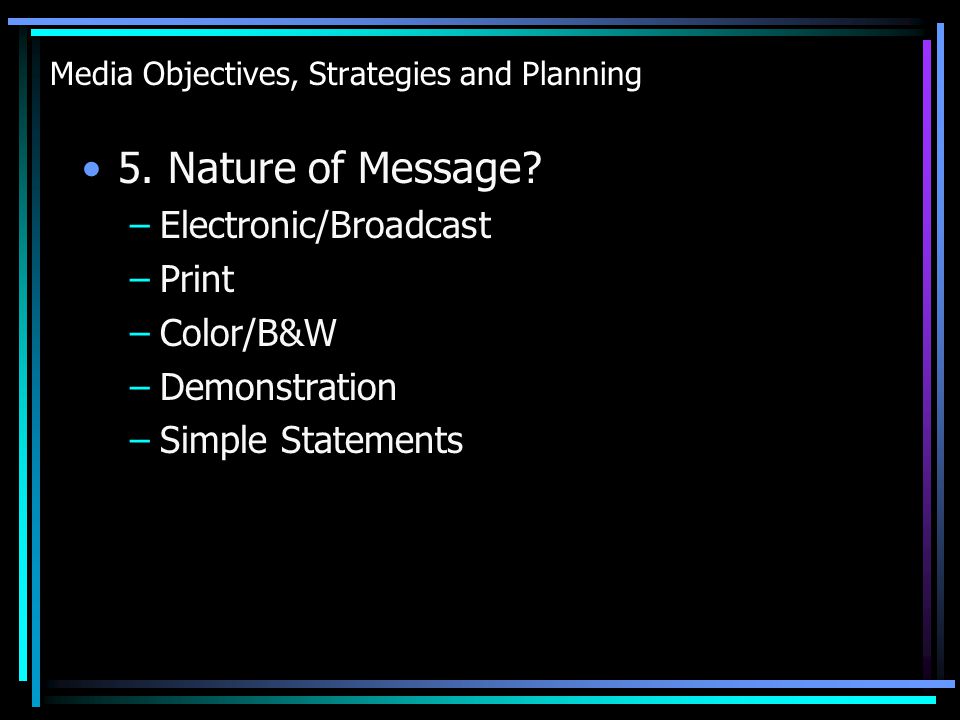 Media Objectives, Strategies and Planning

• 5. Nature of Message?
– Electronic/Broadcast
– Print
– Color/B&W
– Demonstration
– Simple Statements